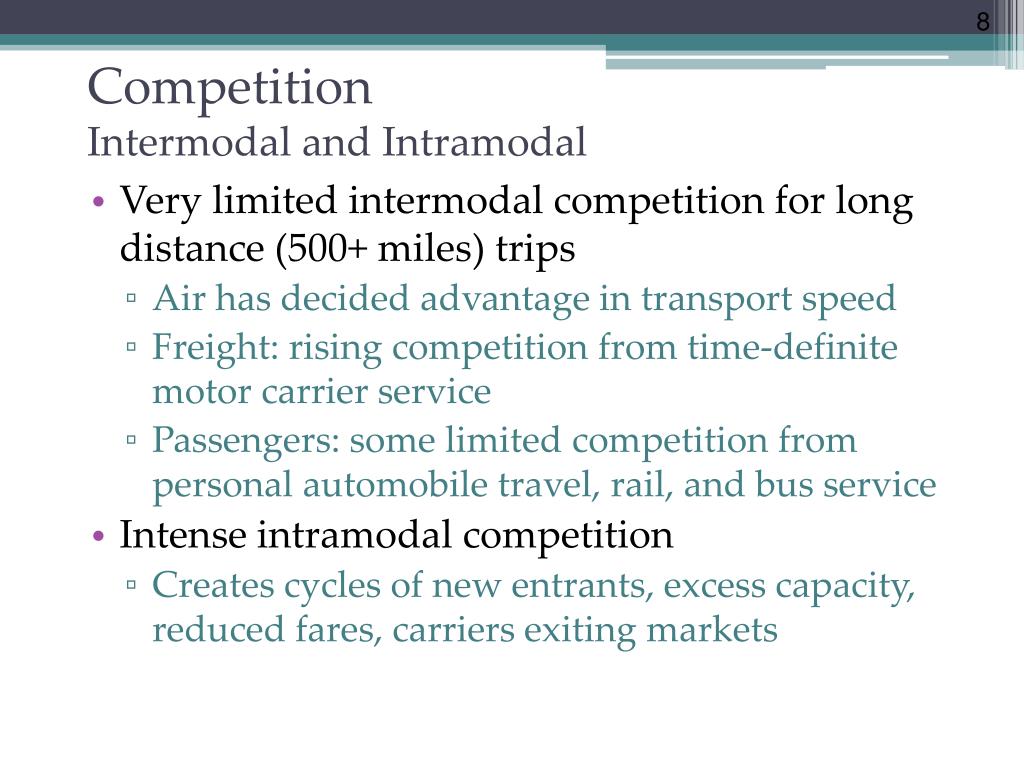 8

Competition
Intermodal and Intramodal

• Very limited intermodal competition for long distance (500+ miles) trips
 ▫ Air has decided advantage in transport speed
 ▫ Freight: rising competition from time-definite motor carrier service
 ▫ Passengers: some limited competition from personal automobile travel, rail, and bus service
• Intense intramodal competition
 ▫ Creates cycles of new entrants, excess capacity, reduced fares, carriers exiting markets